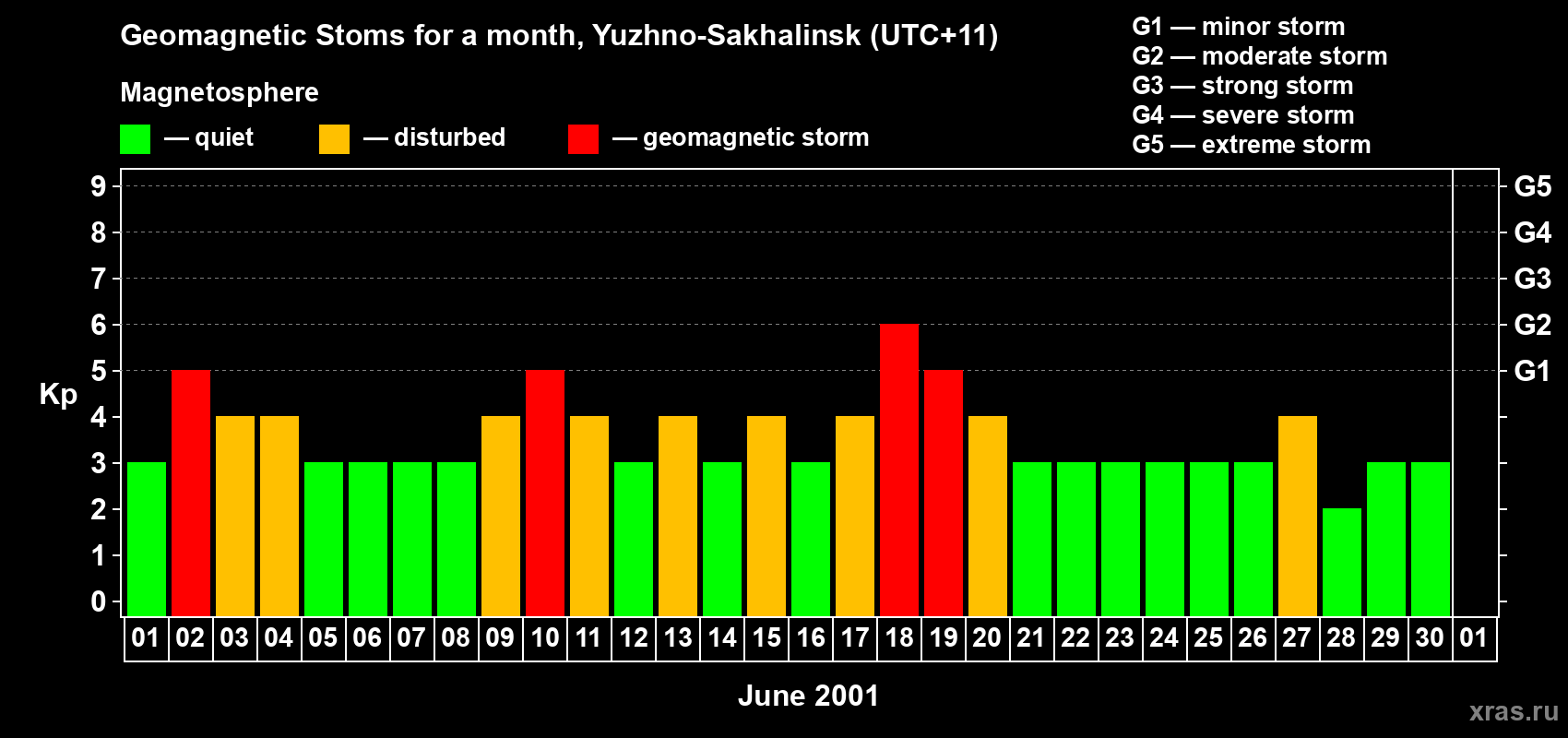 Geomagnetic Stoms for a month, Yuzhno-Sakhalinsk (UTC+11)

Magnetosphere

— quiet — disturbed — geomagnetic storm

G1 — minor storm
G2 — moderate storm
G3 — strong storm
G4 — severe storm
G5 — extreme storm

Kp

9 8 7 6 5 4 3 2 1 0

G5 G4 G3 G2 G1

01 02 03 04 05 06 07 08 09 10 11 12 13 14 15 16 17 18 19 20 21 22 23 24 25 26 27 28 29 30 01

June 2001

xras.ru